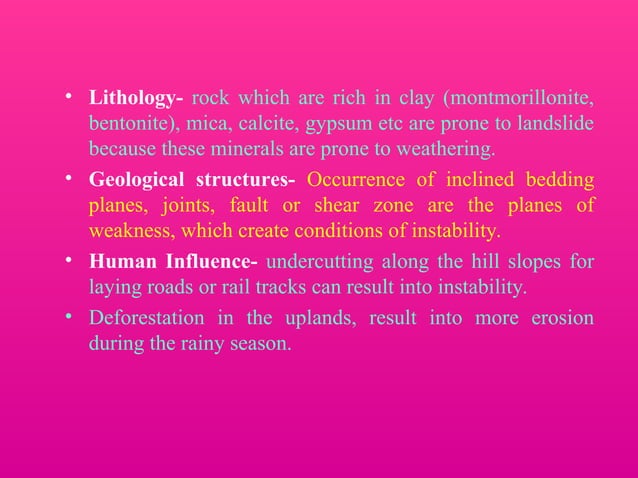 • Lithology- rock which are rich in clay (montmorillonite, bentonite), mica, calcite, gypsum etc are prone to landslide because these minerals are prone to weathering.

• Geological structures- Occurrence of inclined bedding planes, joints, fault or shear zone are the planes of weakness, which create conditions of instability.

• Human Influence- undercutting along the hill slopes for laying roads or rail tracks can result into instability.

• Deforestation in the uplands, result into more erosion during the rainy season.